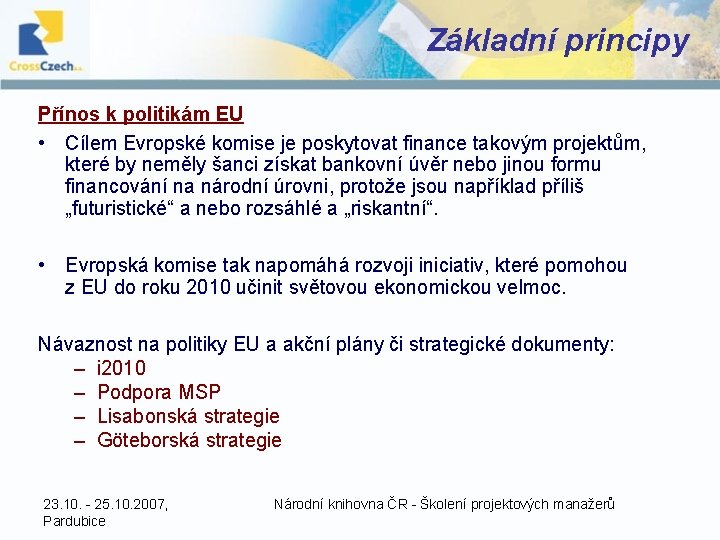 CrossCzech a.s.

Základní principy

Přínos k politikám EU

• Cílem Evropské komise je poskytovat finance takovým projektům, které by neměly šanci získat bankovní úvěr nebo jinou formu financování na národní úrovni, protože jsou například příliš „futuristické“ a nebo rozsáhlé a „riskantní“.

• Evropská komise tak napomáhá rozvoji iniciativ, které pomohou z EU do roku 2010 učinit světovou ekonomickou velmoc.

Návaznost na politiky EU a akční plány či strategické dokumenty:
– i2010
– Podpora MSP
– Lisabonská strategie
– Göteborská strategie

23.10. - 25.10.2007, Pardubice

Národní knihovna ČR - Školení projektových manažerů